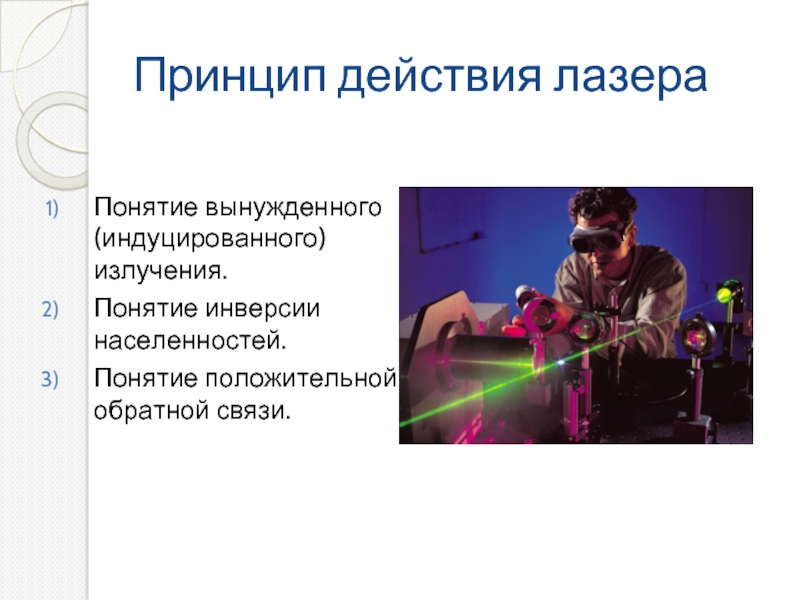 Принцип действия лазера

1) Понятие вынужденного (индуцированного) излучения.

2) Понятие инверсии населенностей.

3) Понятие положительной обратной связи.